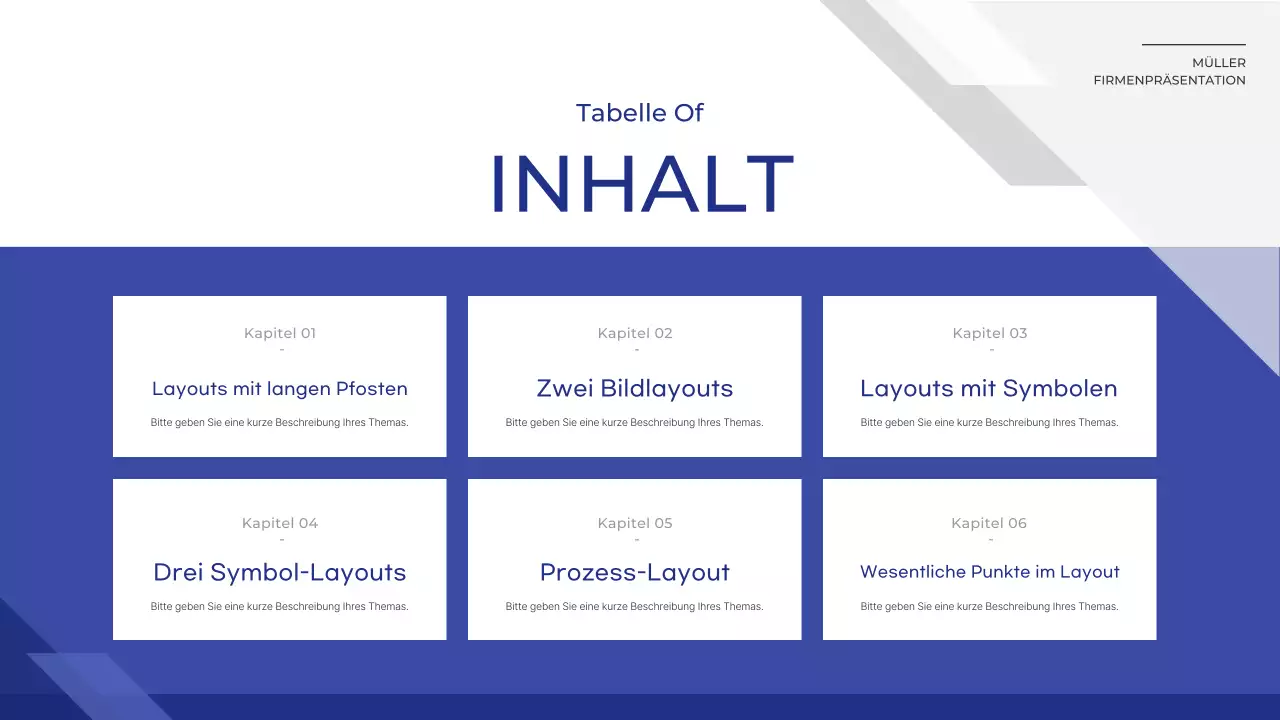 MÜLLER
FIRMENPRÄSENTATION

Tabelle Of

INHALT

Kapitel 01
-
Layouts mit langen Pfosten
Bitte geben Sie eine kurze Beschreibung Ihres Themas.

Kapitel 02
-
Zwei Bildlayouts
Bitte geben Sie eine kurze Beschreibung Ihres Themas.

Kapitel 03
-
Layouts mit Symbolen
Bitte geben Sie eine kurze Beschreibung Ihres Themas.

Kapitel 04
-
Drei Symbol-Layouts
Bitte geben Sie eine kurze Beschreibung Ihres Themas.

Kapitel 05
-
Prozess-Layout
Bitte geben Sie eine kurze Beschreibung Ihres Themas.

Kapitel 06
-
Wesentliche Punkte im Layout
Bitte geben Sie eine kurze Beschreibung Ihres Themas.